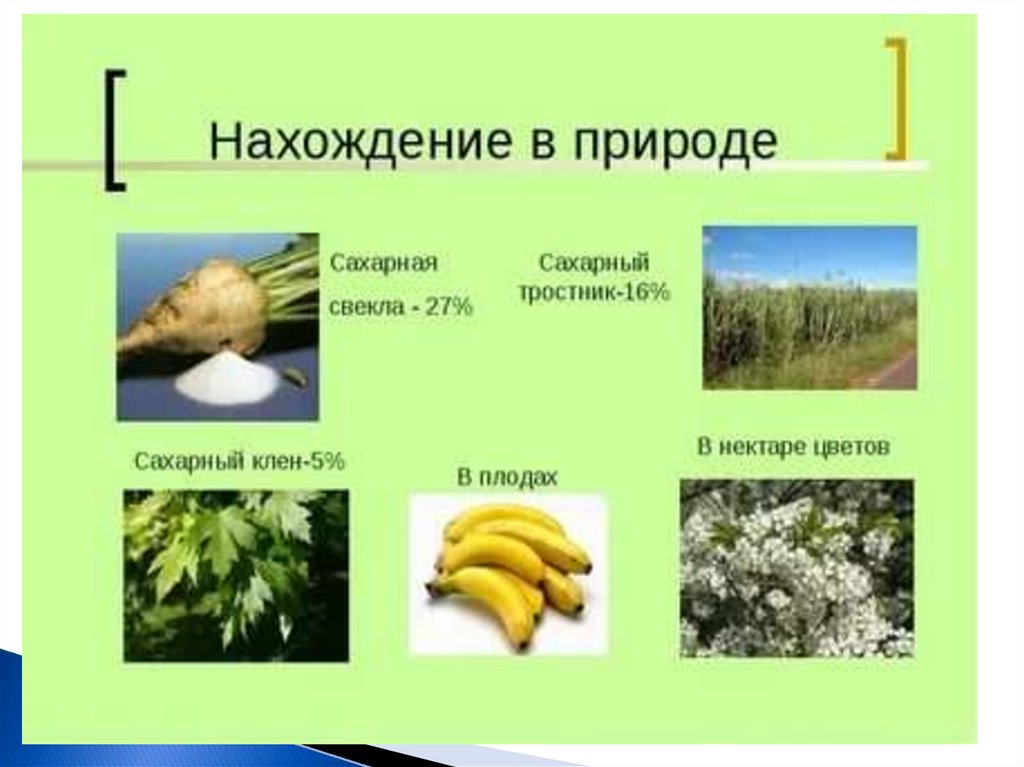 Нахождение в природе

Сахарная свекла - 27%

Сахарный тростник-16%

Сахарный клен-5%

В плодах

В нектаре цветов